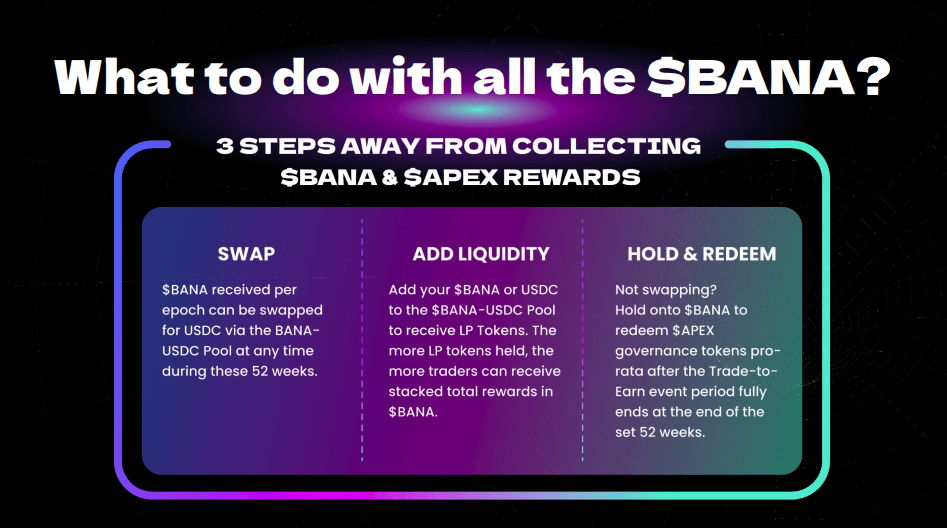 What to do with all the \$BANA?

3 STEPS AWAY FROM COLLECTING \$BANA & \$APEX REWARDS

SWAP

\$BANA received per epoch can be swapped for USDC via the BANA-USDC Pool at any time during these 52 weeks.

ADD LIQUIDITY

Add your \$BANA or USDC to the \$BANA-USDC Pool to receive LP Tokens. The more LP tokens held, the more traders can receive stacked total rewards in \$BANA.

HOLD & REDEEM

Not swapping?
Hold onto \$BANA to redeem \$APEX governance tokens pro-rata after the Trade-to-Earn event period fully ends at the end of the set 52 weeks.